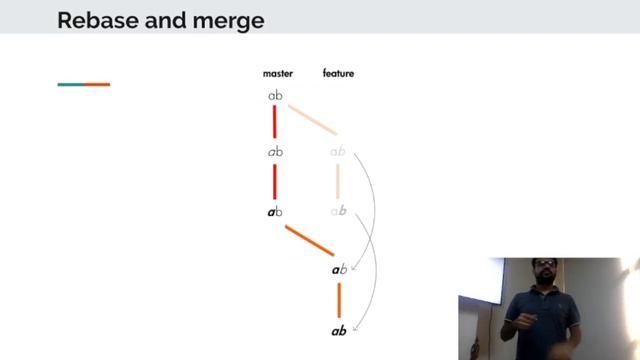 Rebase and merge

master feature

ab

ab ab

ab ab

ab

ab